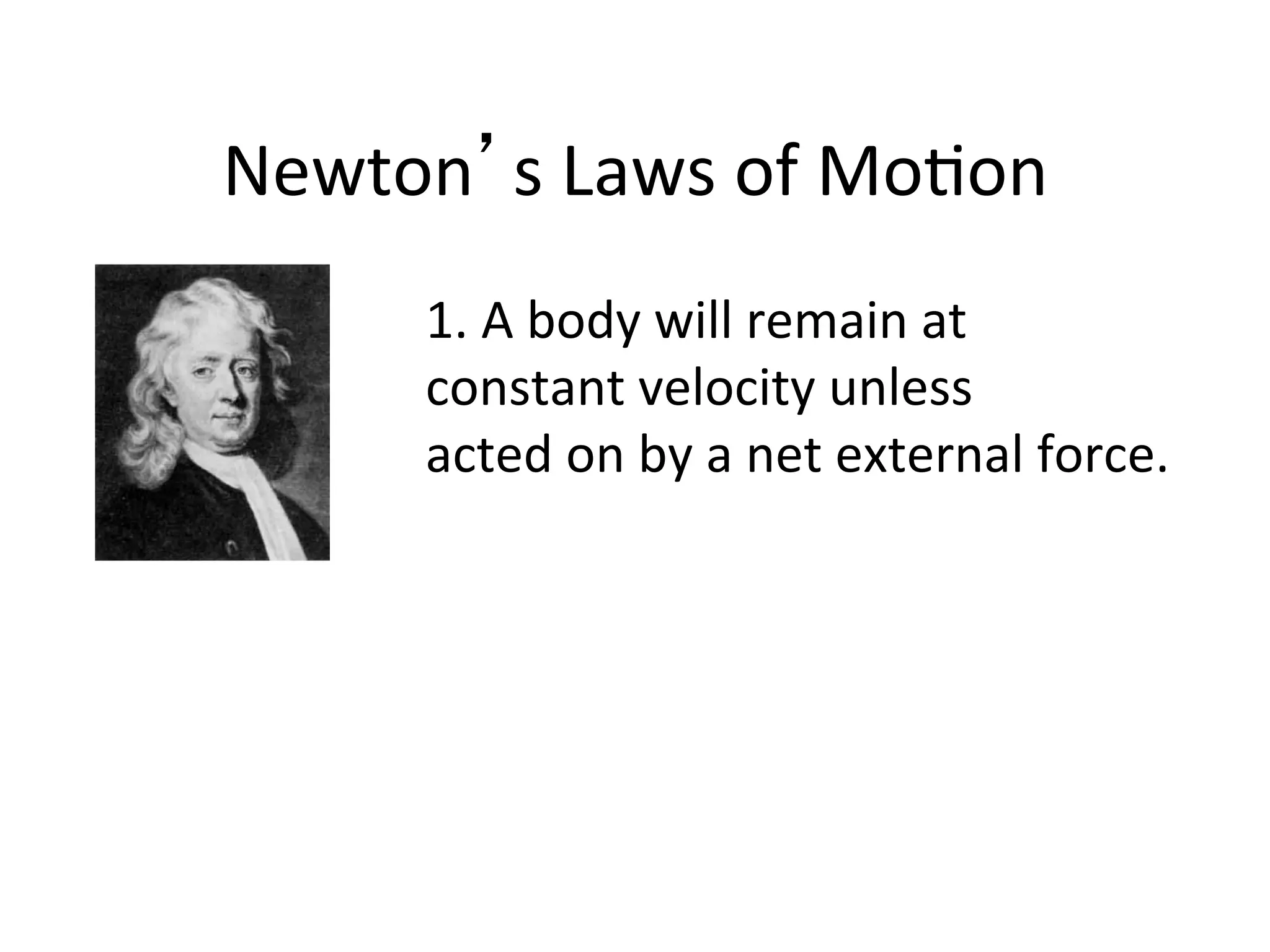 Newton's Laws of Motion

1. A body will remain at constant velocity unless acted on by a net external force.